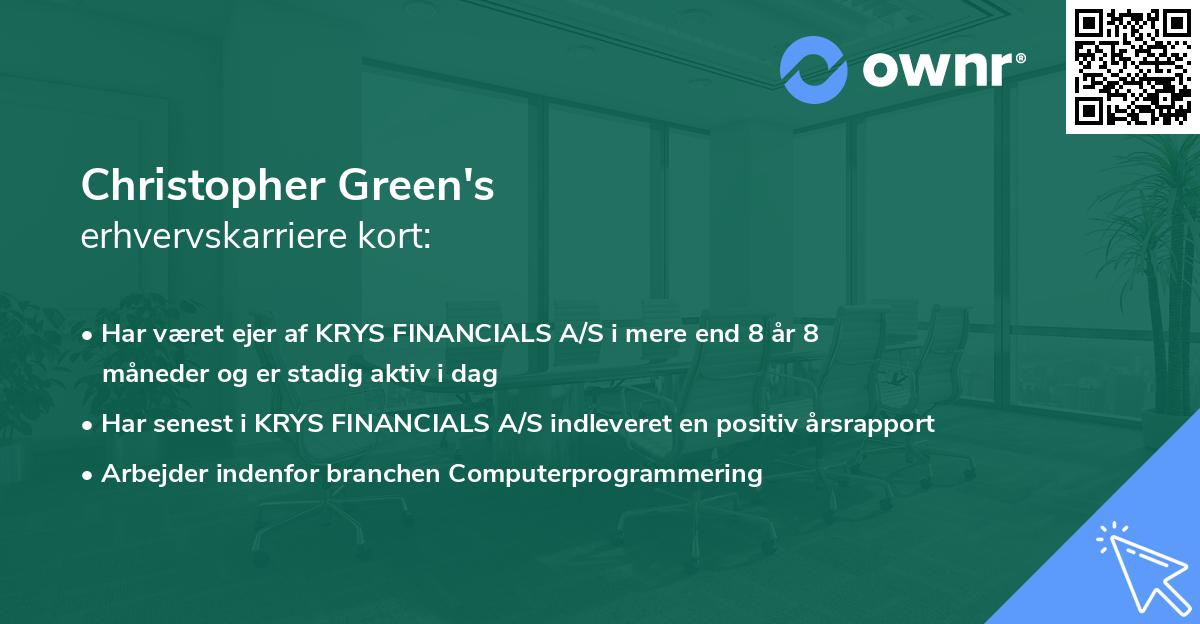 ownr®

Christopher Green's
erhvervskarriere kort:

• Har været ejer af KRYS FINANCIALS A/S i mere end 8 år 8 måneder og er stadig aktiv i dag

• Har senest i KRYS FINANCIALS A/S indleveret en positiv årsrapport

• Arbejder indenfor branchen Computerprogrammering